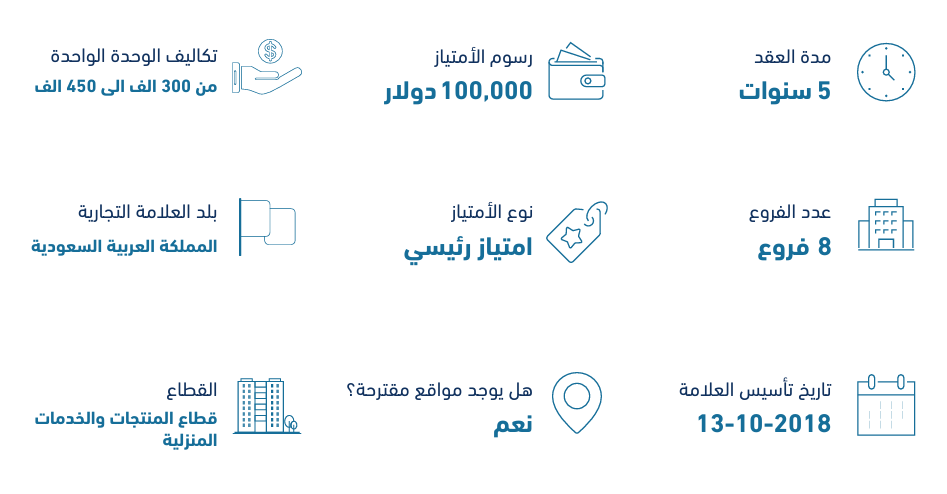 مدة العقد
5 سنوات

رسوم الأمتياز
100,000 دولار

تكاليف الوحدة الواحدة
من 300 الف الى 450 الف

عدد الفروع
8 فروع

نوع الأمتياز
امتياز رئيسي

بلد العلامة التجارية
المملكة العربية السعودية

تاريخ تأسيس العلامة
13-10-2018

هل يوجد مواقع مقترحة؟
نعم

القطاع
قطاع المنتجات والخدمات المنزلية